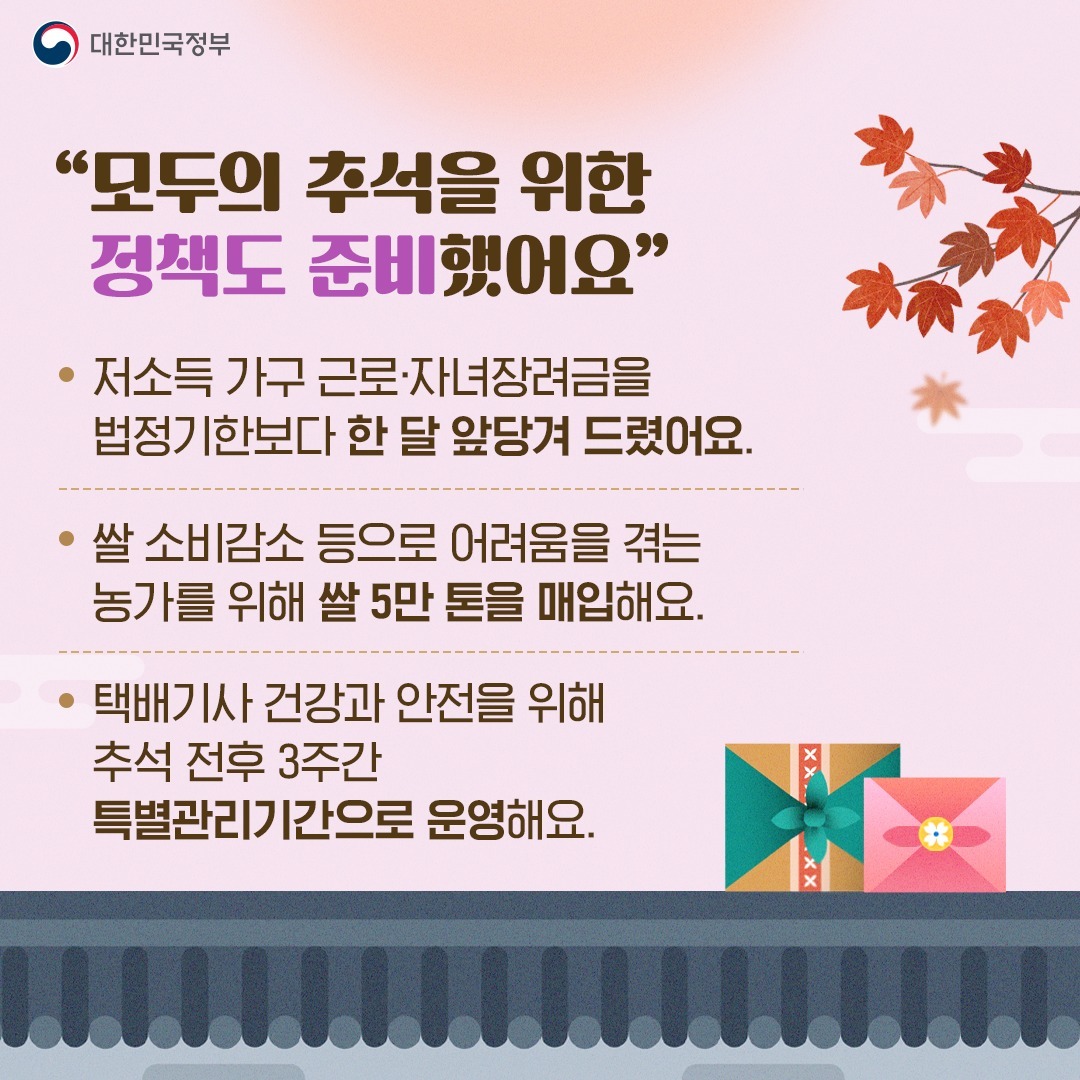 대한민국정부

“모두의 추석을 위한 정책도 준비했어요”

• 저소득 가구 근로·자녀장려금을 법정기한보다 한 달 앞당겨 드렸어요.

• 쌀 소비감소 등으로 어려움을 겪는 농가를 위해 쌀 5만 톤을 매입해요.

• 택배기사 건강과 안전을 위해 추석 전후 3주간 특별관리기간으로 운영해요.